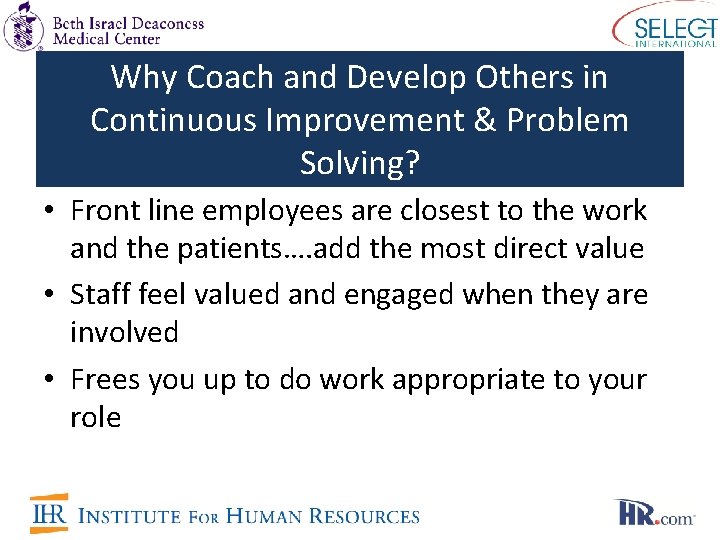 Beth Israel Deaconess Medical Center

SELECT INTERNATIONAL

Why Coach and Develop Others in Continuous Improvement & Problem Solving?

• Front line employees are closest to the work and the patients….add the most direct value
• Staff feel valued and engaged when they are involved
• Frees you up to do work appropriate to your role

IHR INSTITUTE FOR HUMAN RESOURCES

HR.com